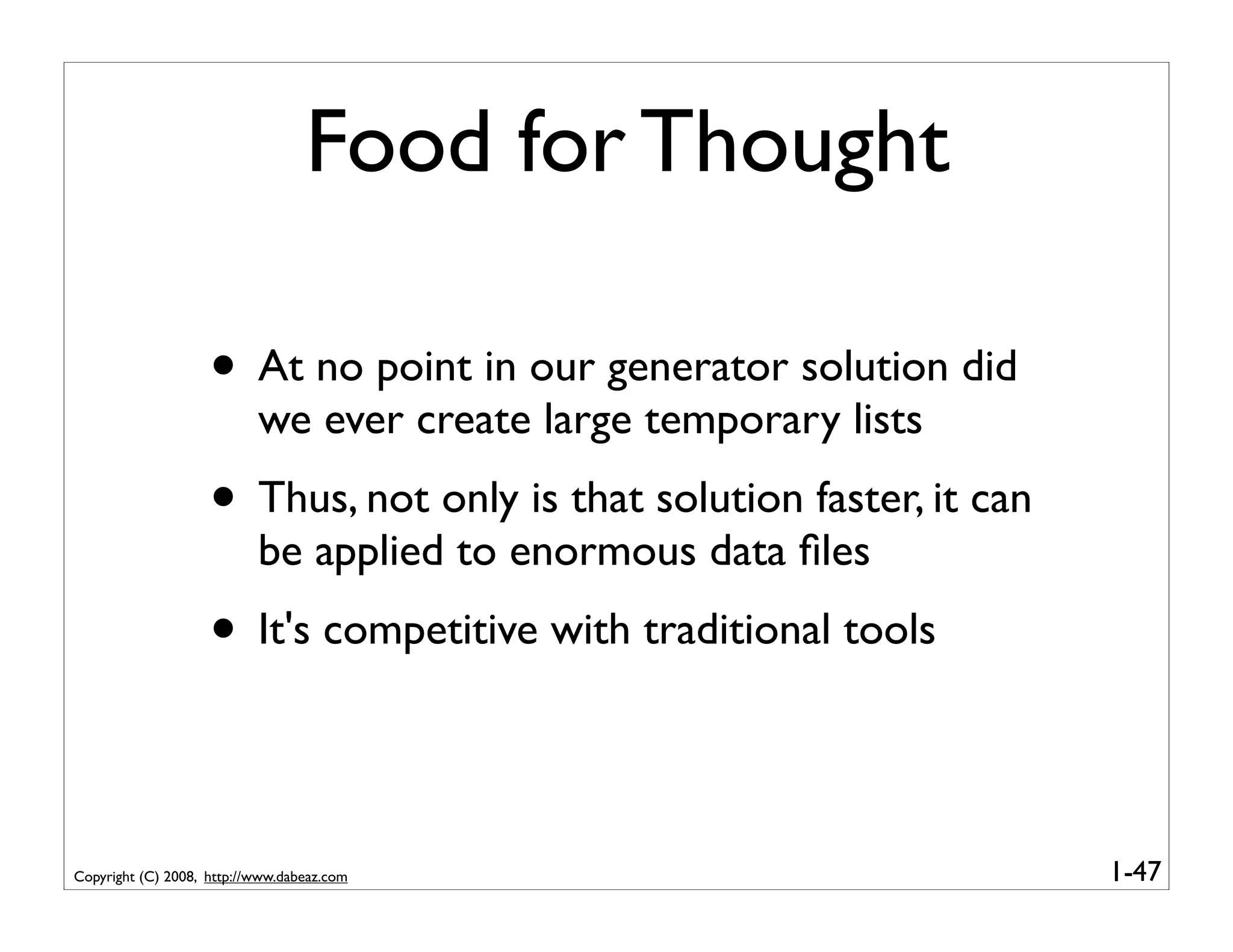 Food for Thought

• At no point in our generator solution did we ever create large temporary lists

• Thus, not only is that solution faster, it can be applied to enormous data files

• It's competitive with traditional tools

Copyright (C) 2008, http://www.dabeaz.com

1-47